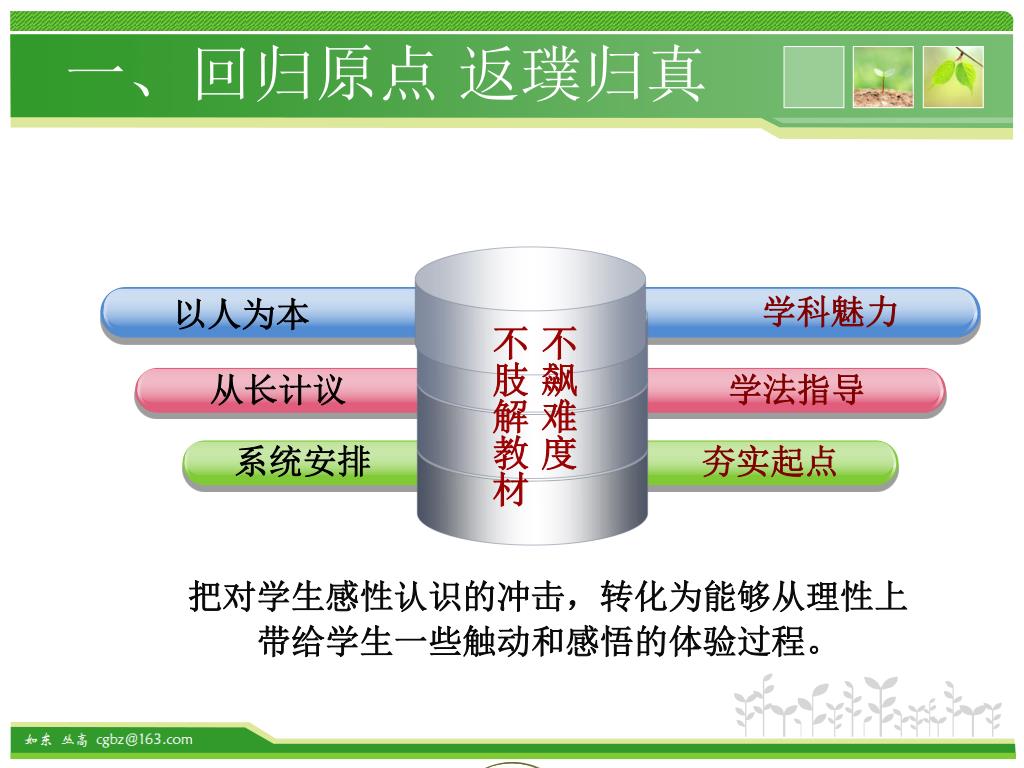 一、回归原点 返璞归真

以人为本

从长计议

系统安排

不肢解教材

不飙难度

学科魅力

学法指导

夯实起点

把对学生感性认识的冲击，转化为能够从理性上带给学生一些触动和感悟的体验过程。

如东 丛高 cgbz@163.com